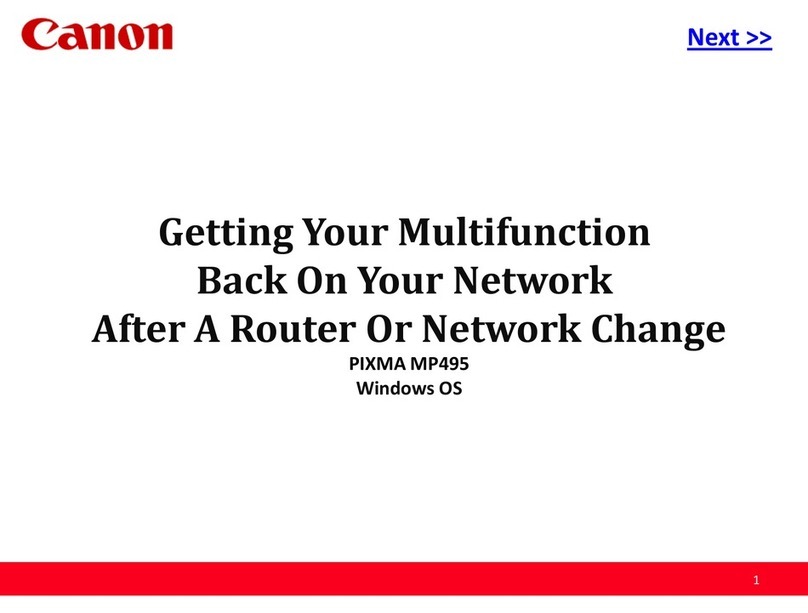 Canon

Next >>

Getting Your Multifunction
Back On Your Network
After A Router Or Network Change

PIXMA MP495
Windows OS

1